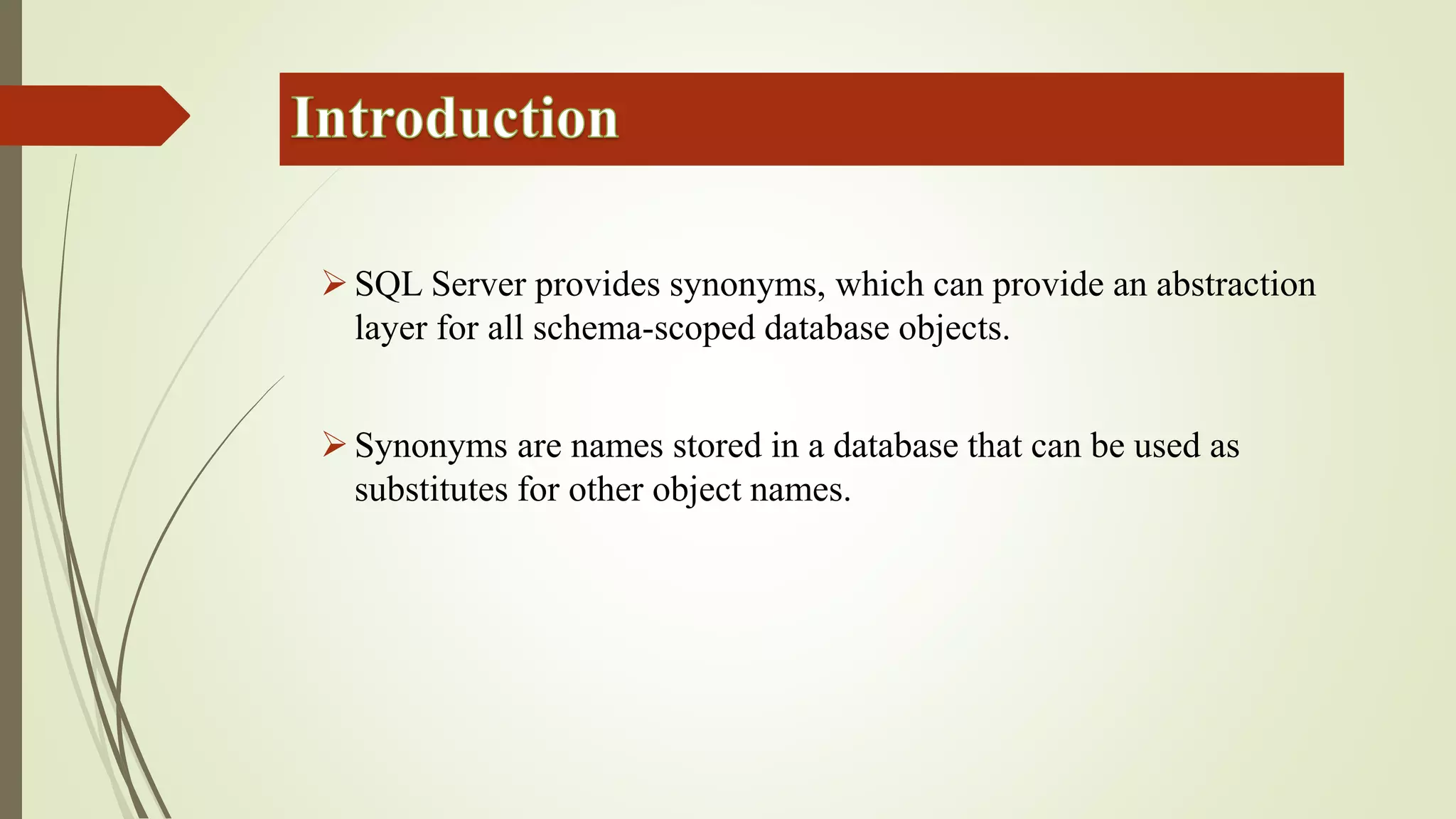 Introduction

➢ SQL Server provides synonyms, which can provide an abstraction layer for all schema-scoped database objects.

➢ Synonyms are names stored in a database that can be used as substitutes for other object names.